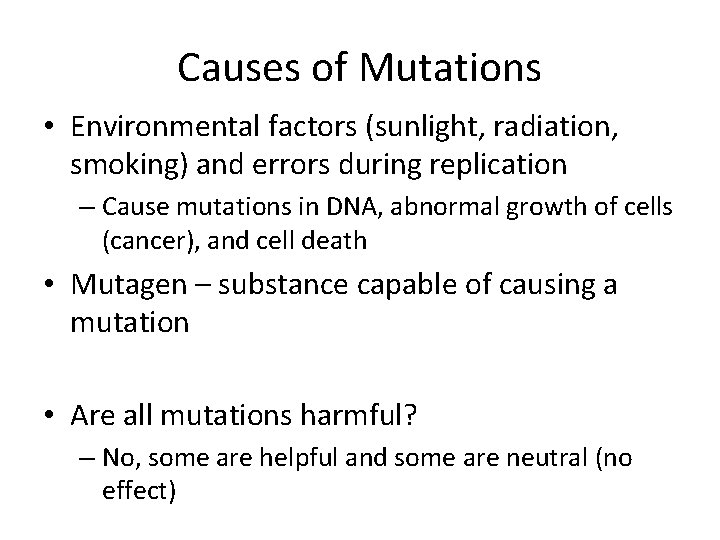 Causes of Mutations

• Environmental factors (sunlight, radiation, smoking) and errors during replication
  – Cause mutations in DNA, abnormal growth of cells (cancer), and cell death

• Mutagen – substance capable of causing a mutation

• Are all mutations harmful?
  – No, some are helpful and some are neutral (no effect)